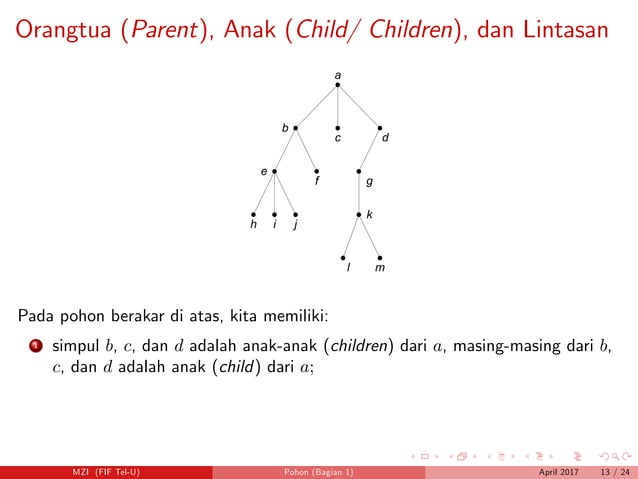 Orangtua (Parent), Anak (Child/ Children), dan Lintasan

a
b
c
d
e
f
g
h
i
j
k
l
m

Pada pohon berakar di atas, kita memiliki:

1 simpul $b$, $c$, dan $d$ adalah anak-anak (children) dari $a$, masing-masing dari $b$, $c$, dan $d$ adalah anak (child) dari $a$;

MZI (FIF Tel-U) Pohon (Bagian 1) April 2017 13 / 24